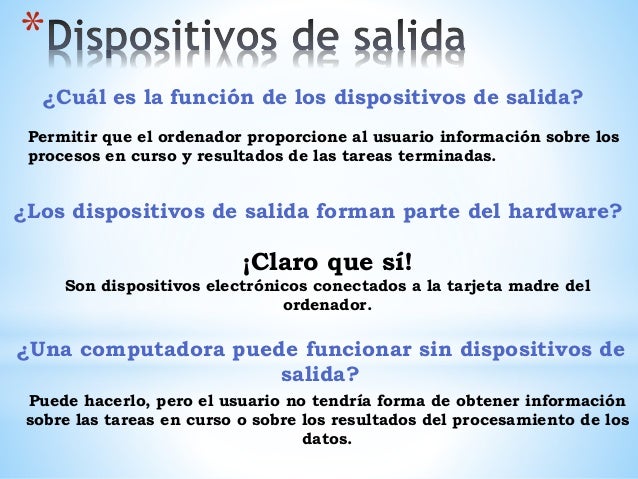 *Dispositivos de salida

¿Cuál es la función de los dispositivos de salida?

Permitir que el ordenador proporcione al usuario información sobre los procesos en curso y resultados de las tareas terminadas.

¿Los dispositivos de salida forman parte del hardware?

¡Claro que sí!

Son dispositivos electrónicos conectados a la tarjeta madre del ordenador.

¿Una computadora puede funcionar sin dispositivos de salida?

Puede hacerlo, pero el usuario no tendría forma de obtener información sobre las tareas en curso o sobre los resultados del procesamiento de los datos.